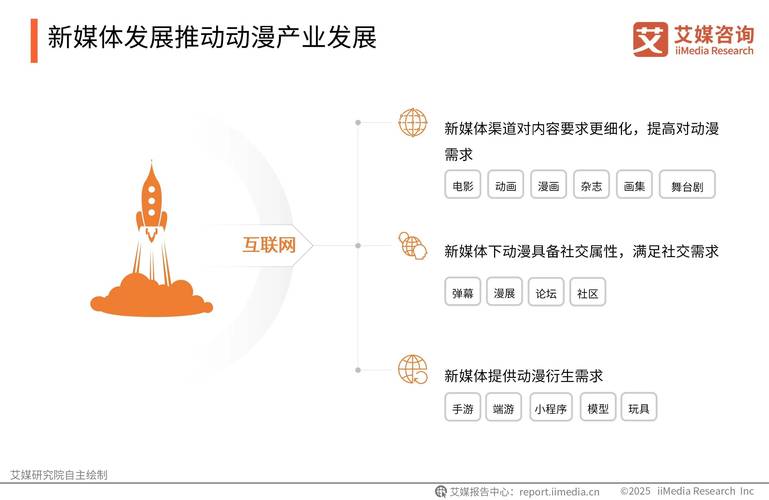 新媒体发展推动动漫产业发展

艾 艾媒咨询 iiMedia Research

互联网

新媒体渠道对内容要求更细化，提高对动漫需求

电影 动画 漫画 杂志 画集 舞台剧

新媒体下动漫具备社交属性，满足社交需求

弹幕 漫展 论坛 社区

新媒体提供动漫衍生需求

手游 端游 小程序 模型 玩具

艾媒研究院自主绘制

艾媒报告中心：report.iimedia.cn ©2025 iiMedia Research Inc